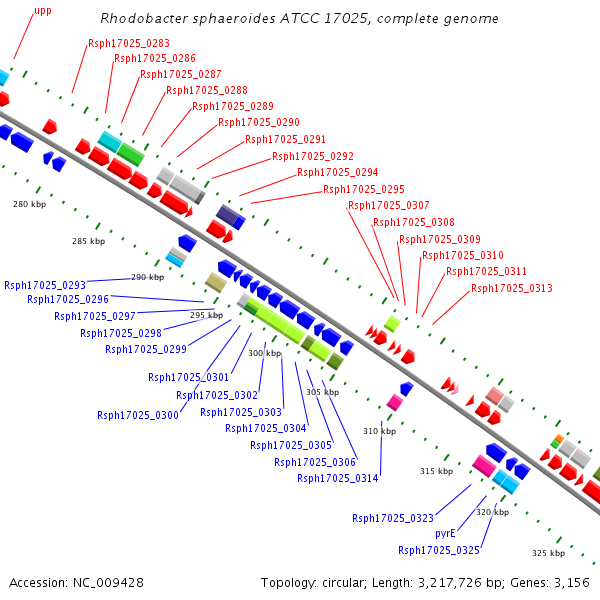 Rhodobacter sphaeroides ATCC 17025, complete genome

upp
Rsph17025_0283
Rsph17025_0286
Rsph17025_0287
Rsph17025_0288
Rsph17025_0289
Rsph17025_0290
Rsph17025_0291
Rsph17025_0292
Rsph17025_0294
Rsph17025_0295
Rsph17025_0307
Rsph17025_0308
Rsph17025_0309
Rsph17025_0310
Rsph17025_0311
Rsph17025_0313

280 kbp
285 kbp
290 kbp
295 kbp
300 kbp
305 kbp
310 kbp
315 kbp
320 kbp
325 kbp

Rsph17025_0293
Rsph17025_0296
Rsph17025_0297
Rsph17025_0298
Rsph17025_0299
Rsph17025_0301
Rsph17025_0302
Rsph17025_0300
Rsph17025_0303
Rsph17025_0304
Rsph17025_0305
Rsph17025_0306
Rsph17025_0314
Rsph17025_0323
pyrE
Rsph17025_0325

Accession: NC_009428

Topology: circular; Length: 3,217,726 bp; Genes: 3,156